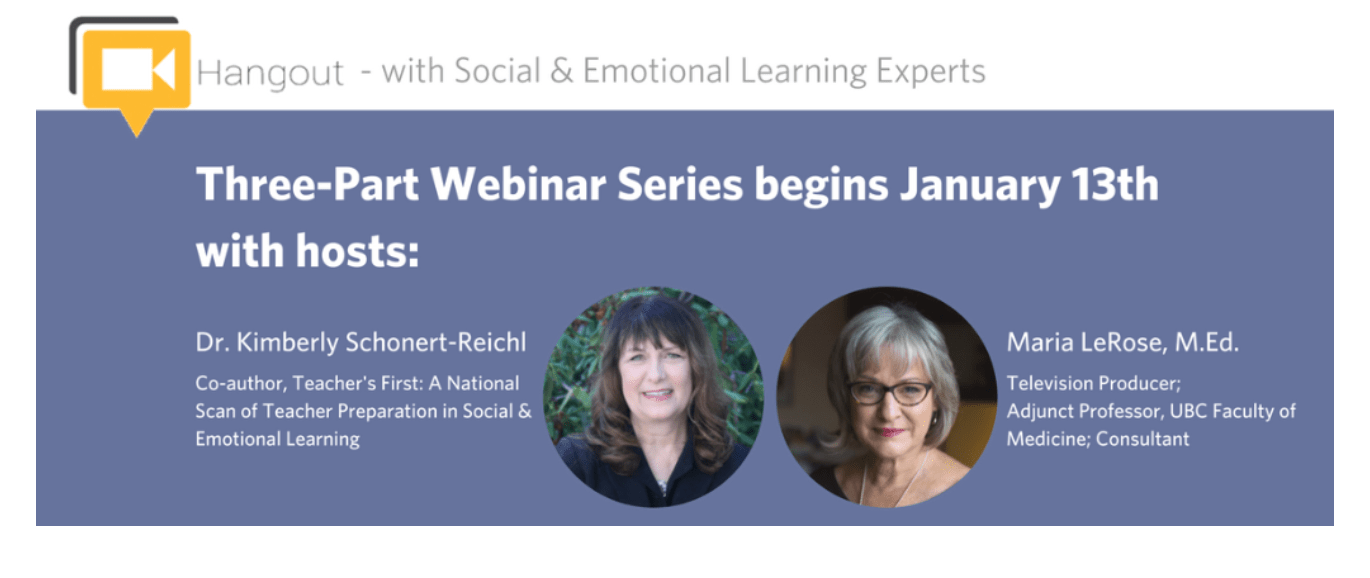 Hangout - with Social & Emotional Learning Experts

Three-Part Webinar Series begins January 13th with hosts:

Dr. Kimberly Schonert-Reichl

Co-author, Teacher's First: A National Scan of Teacher Preparation in Social & Emotional Learning

Maria LeRose, M.Ed.

Television Producer; Adjunct Professor, UBC Faculty of Medicine; Consultant